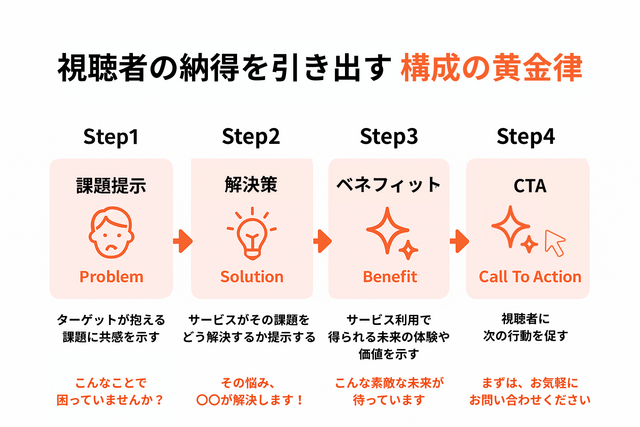 視聴者の納得を引き出す 構成の黄金律

Step1

課題提示

Problem

ターゲットが抱える課題に共感を示す

こんなことで困っていませんか？

Step2

解決策

Solution

サービスがその課題をどう解決するか提示する

その悩み、〇〇が解決します！

Step3

ベネフィット

Benefit

サービス利用で得られる未来の体験や価値を示す

こんな素敵な未来が待っています

Step4

CTA

Call To Action

視聴者に次の行動を促す

まずは、お気軽にお問い合わせください